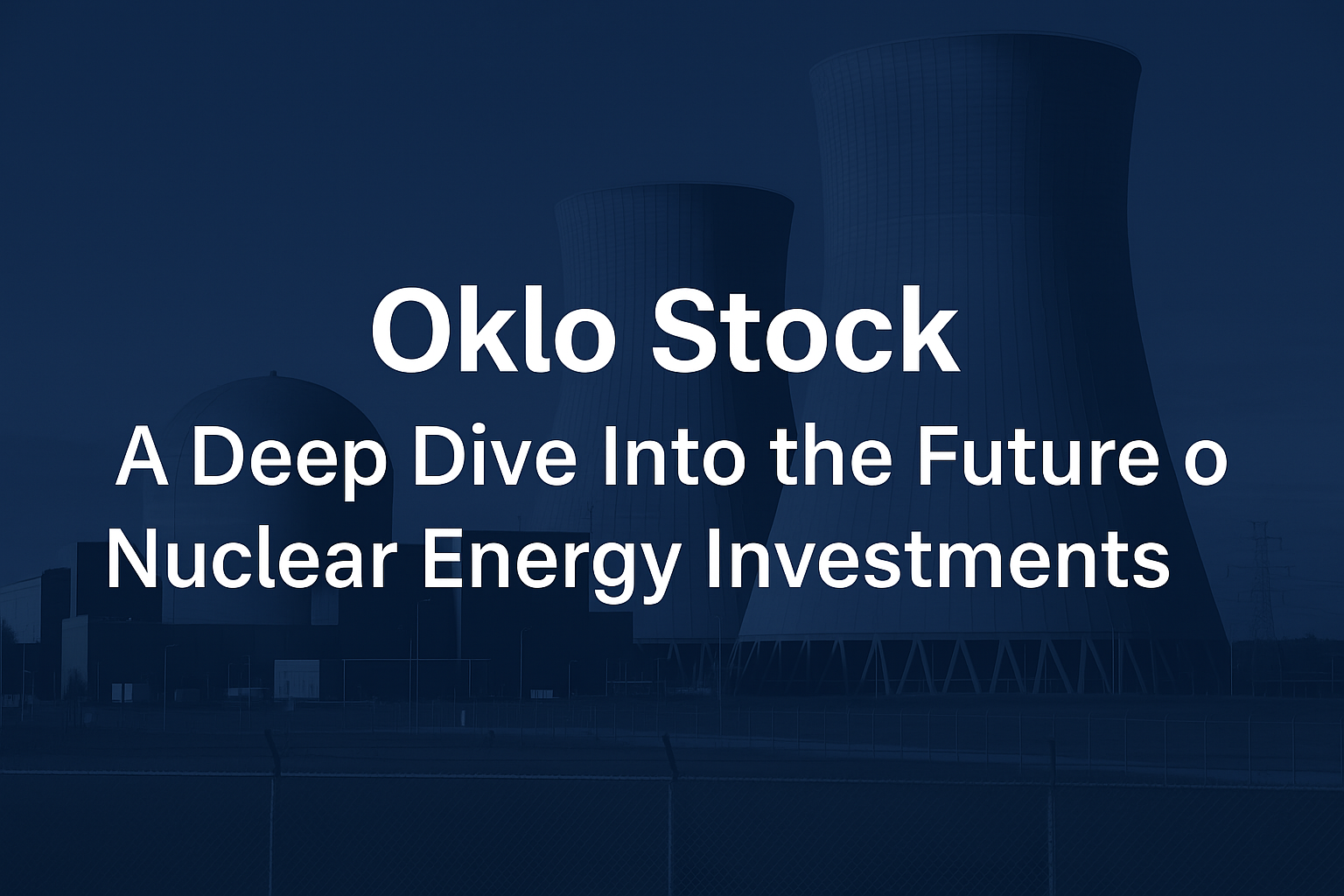 Oklo Stock
A Deep Dive Into the Future o
Nuclear Energy Investments